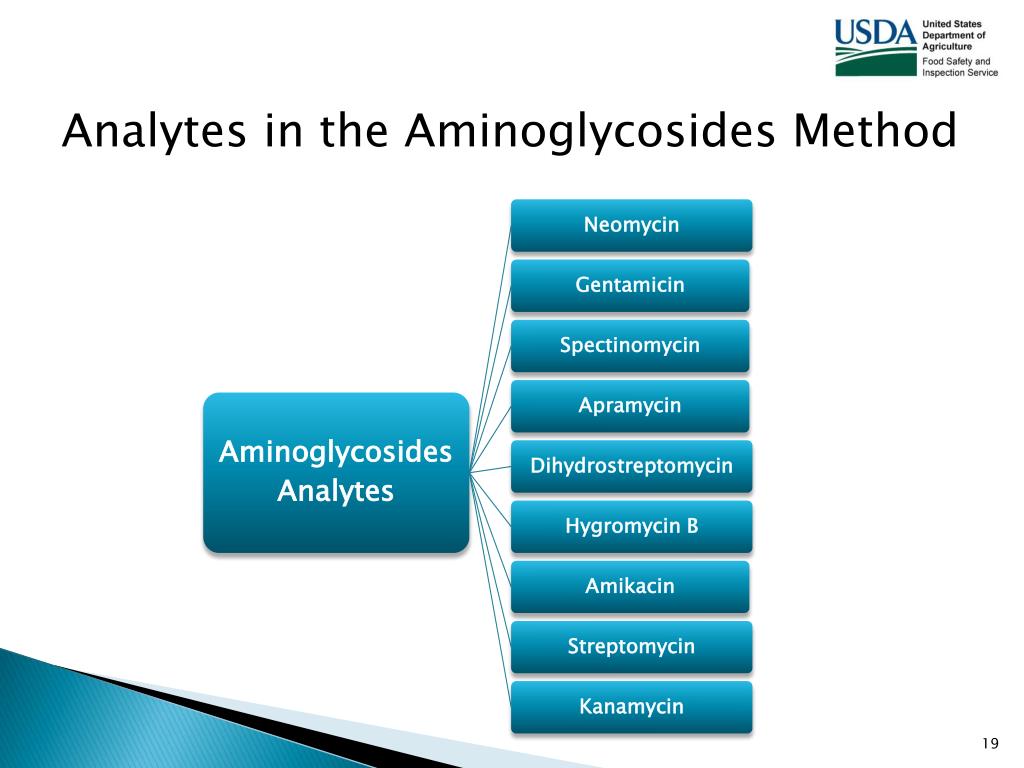 USDA United States Department of Agriculture Food Safety and Inspection Service

Analytes in the Aminoglycosides Method

Aminoglycosides Analytes

Neomycin

Gentamicin

Spectinomycin

Apramycin

Dihydrostreptomycin

Hygromycin B

Amikacin

Streptomycin

Kanamycin

19